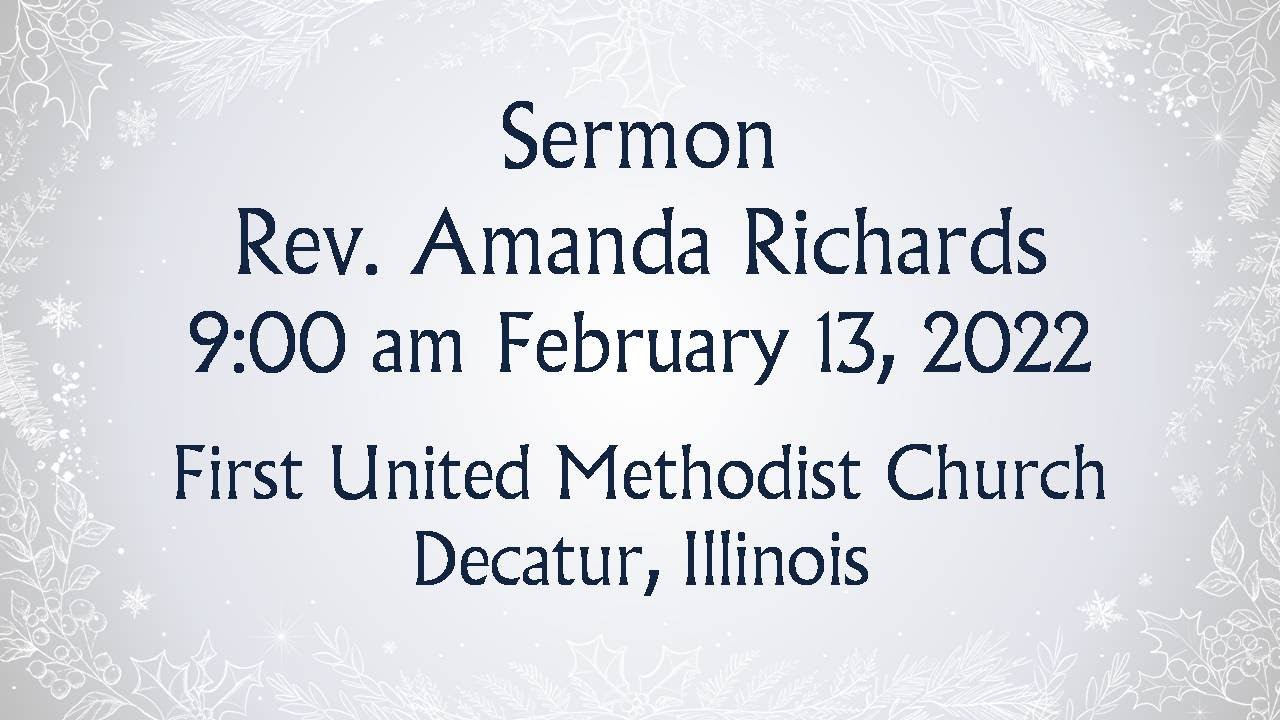 Sermon
Rev. Amanda Richards
9:00 am February 13, 2022

First United Methodist Church
Decatur, Illinois